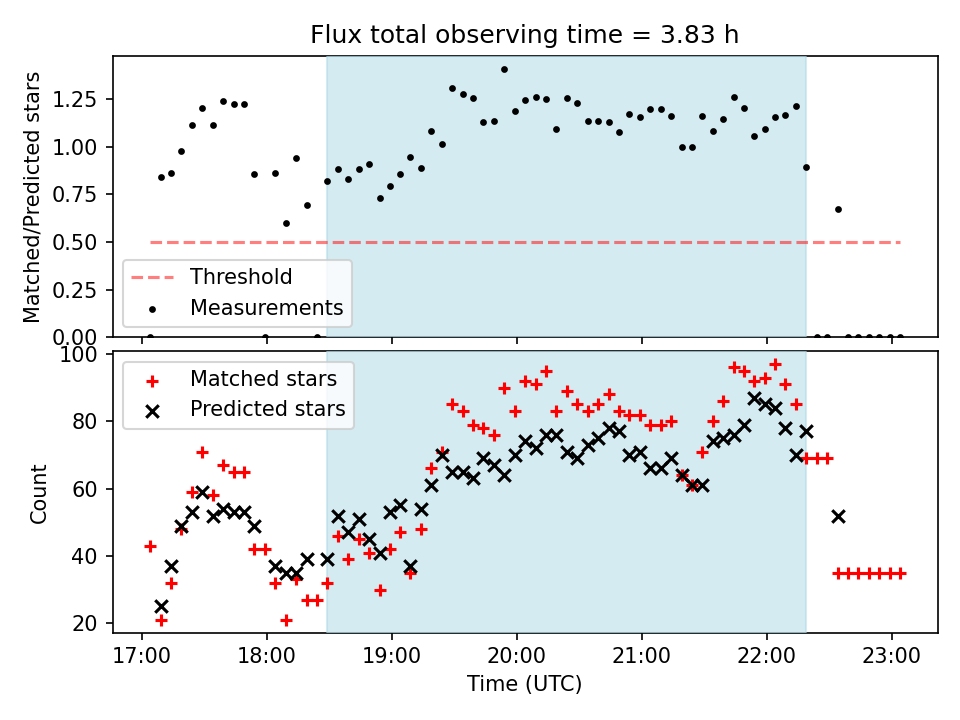 Flux total observing time = 3.83 h

Matched/Predicted stars

1.25
1.00
0.75
0.50
0.25
0.00

Threshold
Measurements

Count

100
80
60
40
20

Matched stars
Predicted stars

17:00
18:00
19:00
20:00
21:00
22:00
23:00

Time (UTC)